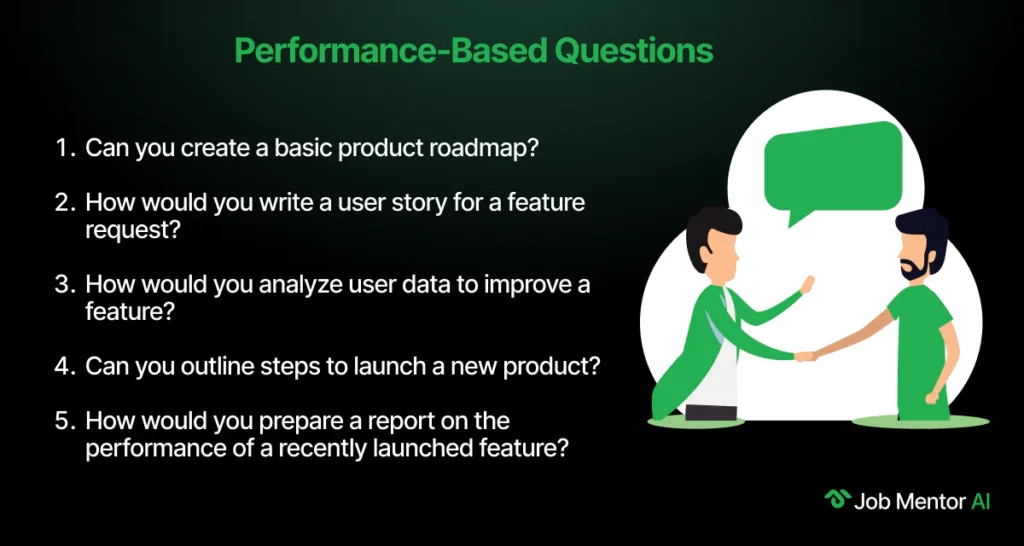 Performance-Based Questions

1. Can you create a basic product roadmap?

2. How would you write a user story for a feature request?

3. How would you analyze user data to improve a feature?

4. Can you outline steps to launch a new product?

5. How would you prepare a report on the performance of a recently launched feature?

Job Mentor AI